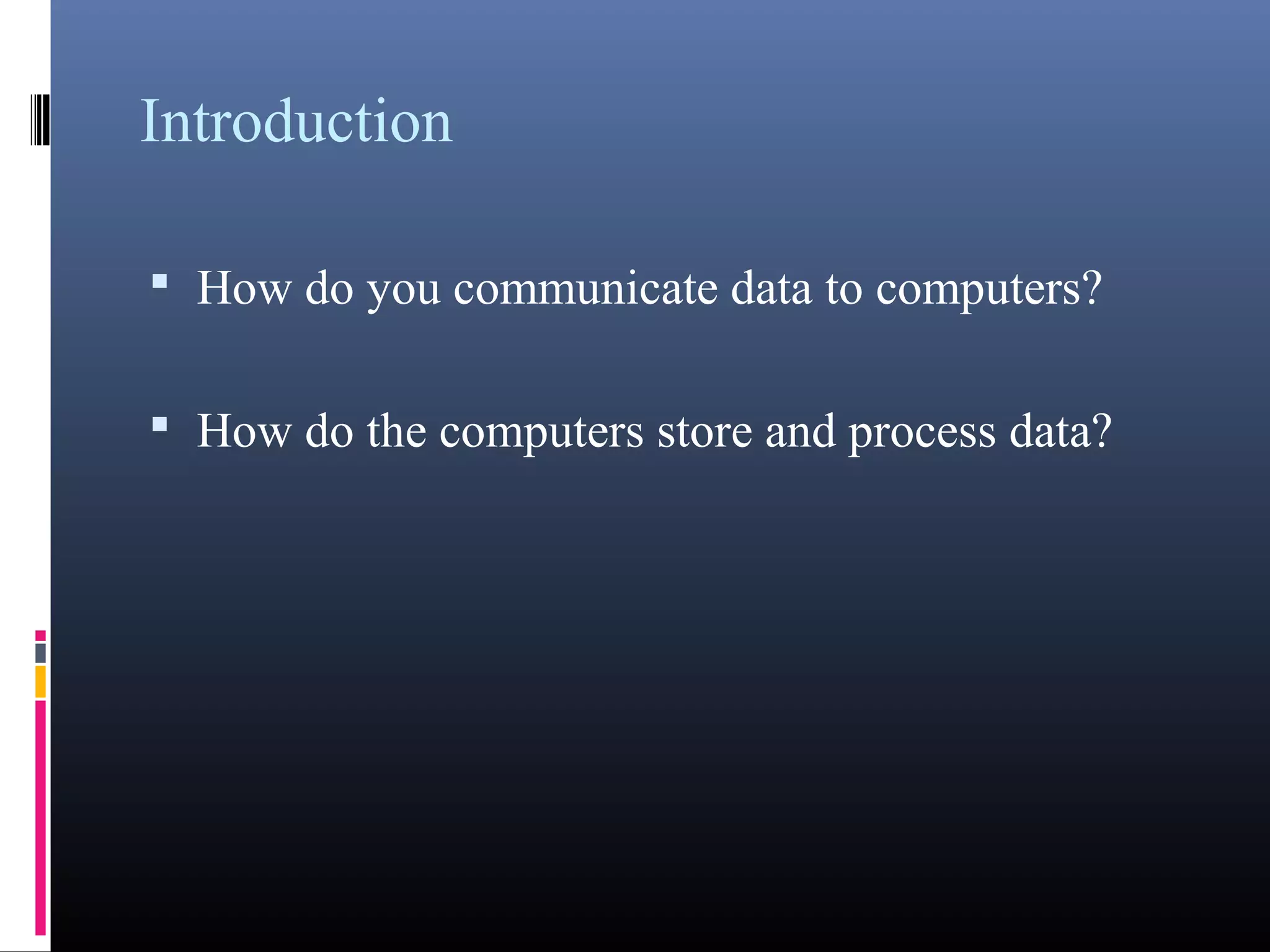 Introduction

▪ How do you communicate data to computers?

▪ How do the computers store and process data?